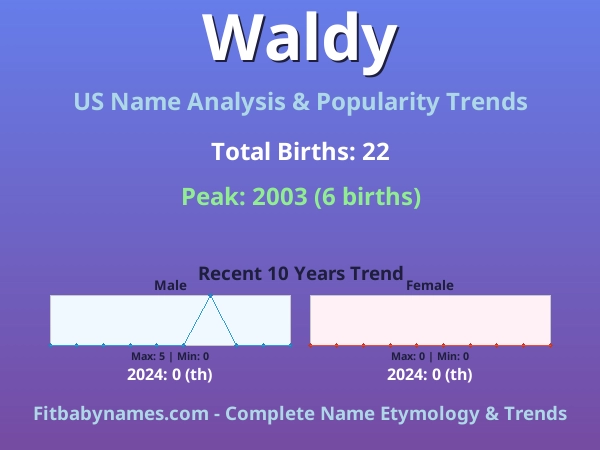 Waldy

US Name Analysis & Popularity Trends

Total Births: 22

Peak: 2003 (6 births)

Recent 10 Years Trend

Male

Max: 5 | Min: 0

2024: 0 (th)

Female

Max: 0 | Min: 0

2024: 0 (th)

Fitbabynames.com - Complete Name Etymology & Trends